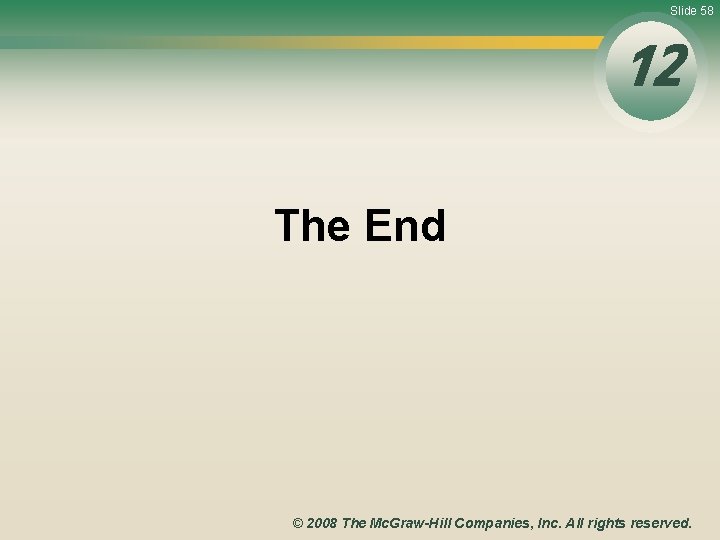 Slide 58

12

The End

© 2008 The McGraw-Hill Companies, Inc. All rights reserved.